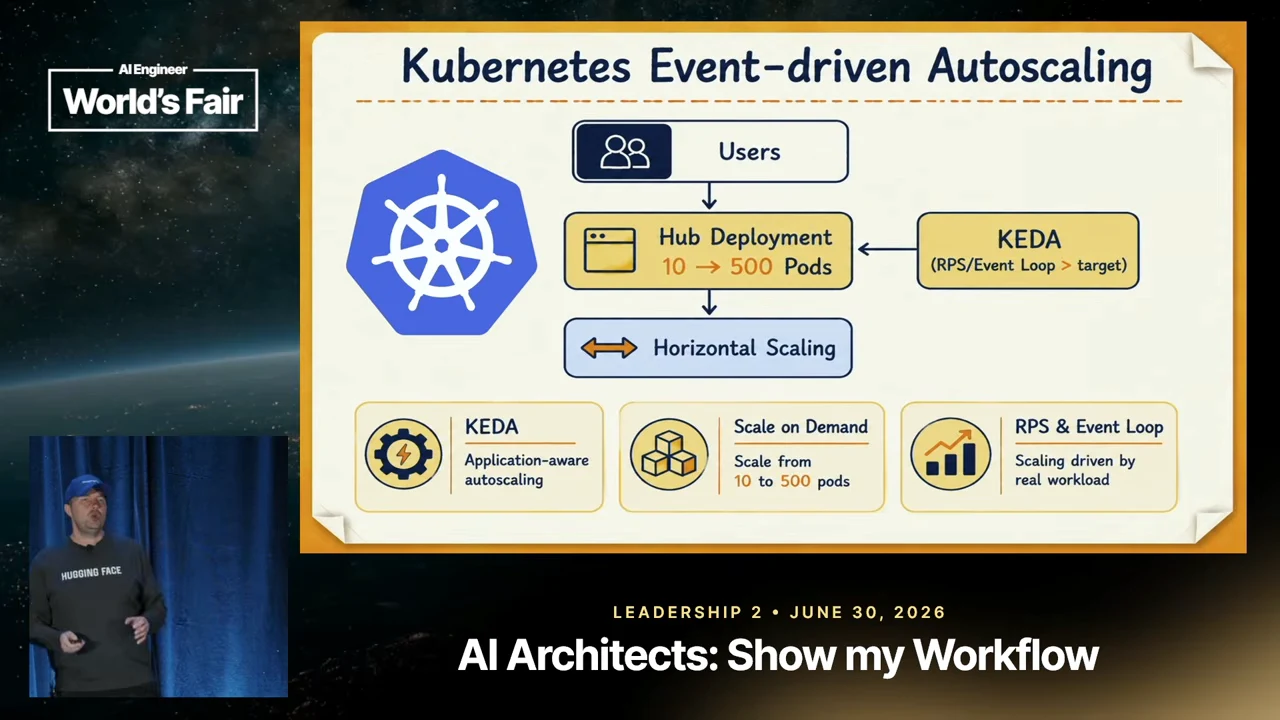 AI Engineer
World's Fair

Kubernetes Event-driven Autoscaling

Users

Hub Deployment
10 → 500 Pods

KEDA
(RPS/Event Loop > target)

Horizontal Scaling

KEDA
Application-aware autoscaling

Scale on Demand
Scale from 10 to 500 pods

RPS & Event Loop
Scaling driven by real workload

HUGGING FACE

LEADERSHIP 2 • JUNE 30, 2026
AI Architects: Show my Workflow